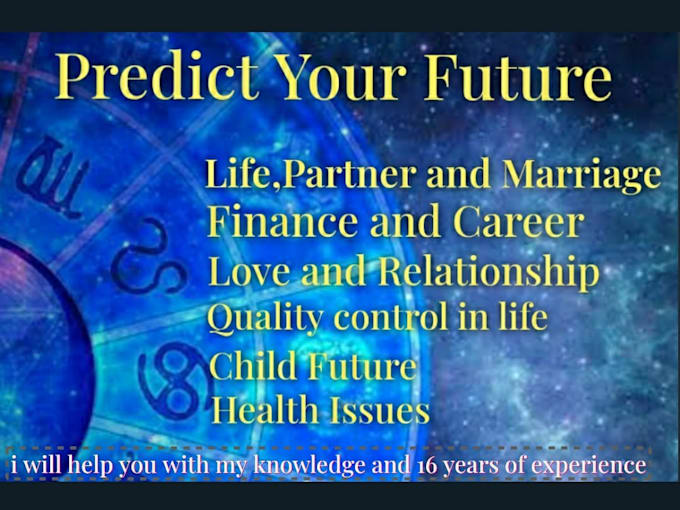 Predict Your Future

Life,Partner and Marriage
Finance and Career
Love and Relationship
Quality control in life
Child Future
Health Issues

i will help you with my knowledge and 16 years of experience